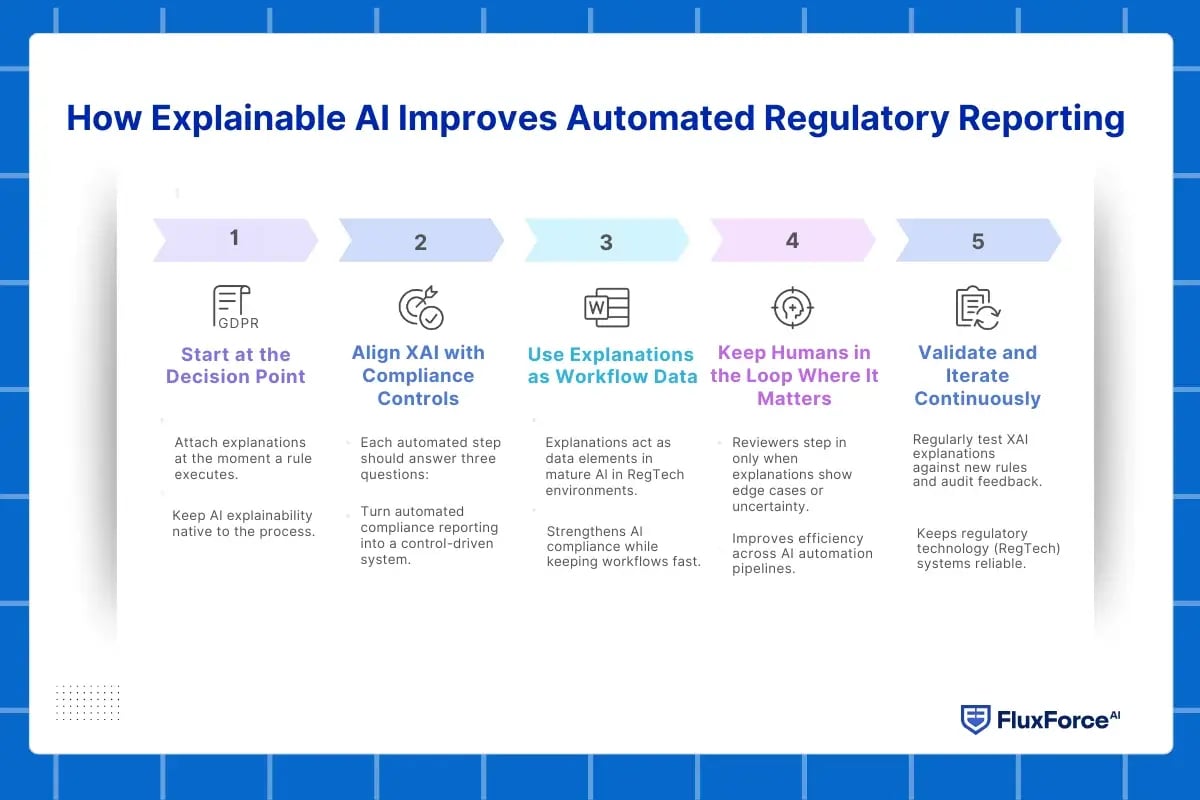 How Explainable AI Improves Automated Regulatory Reporting

1

GDPR

Start at the Decision Point

Attach explanations at the moment a rule executes.

Keep AI explainability native to the process.

2

Align XAI with Compliance Controls

Each automated step should answer three questions:

Turn automated compliance reporting into a control-driven system.

3

W

Use Explanations as Workflow Data

Explanations act as data elements in mature AI in RegTech environments.

Strengthens AI compliance while keeping workflows fast.

4

Keep Humans in the Loop Where It Matters

Reviewers step in only when explanations show edge cases or uncertainty.

Improves efficiency across AI automation pipelines.

5

Validate and Iterate Continuously

Regularly test XAI explanations against new rules and audit feedback.

Keeps regulatory technology (RegTech) systems reliable.

FluxForce AI